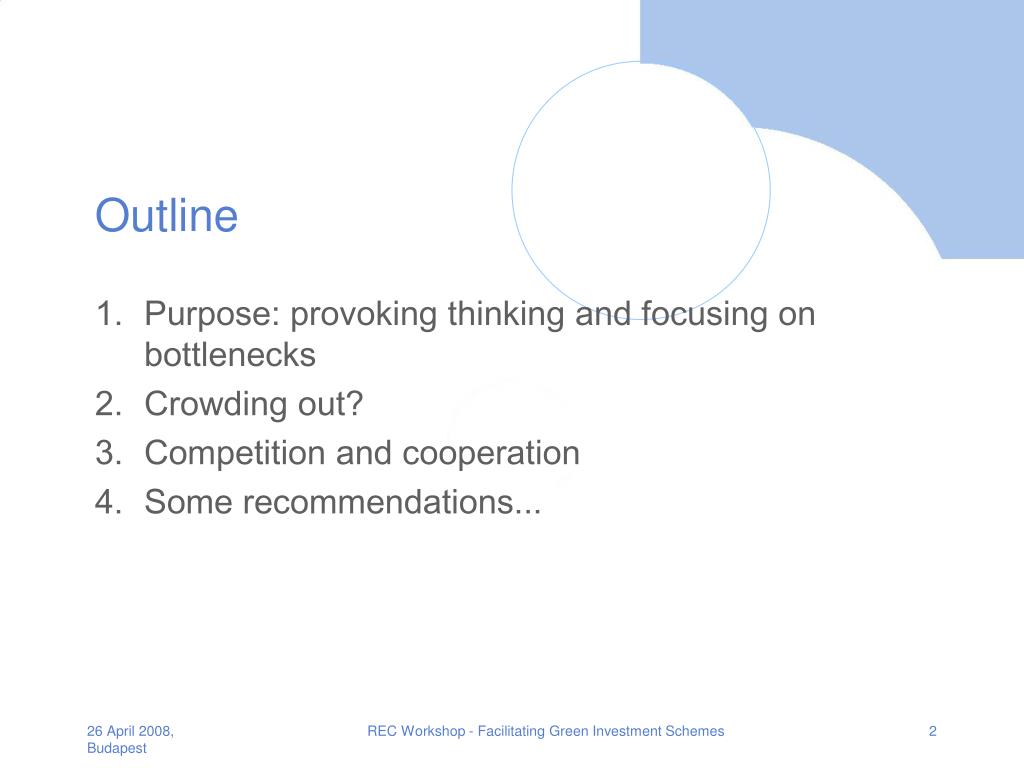 Outline

1. Purpose: provoking thinking and focusing on bottlenecks
2. Crowding out?
3. Competition and cooperation
4. Some recommendations...

26 April 2008, Budapest

REC Workshop - Facilitating Green Investment Schemes

2